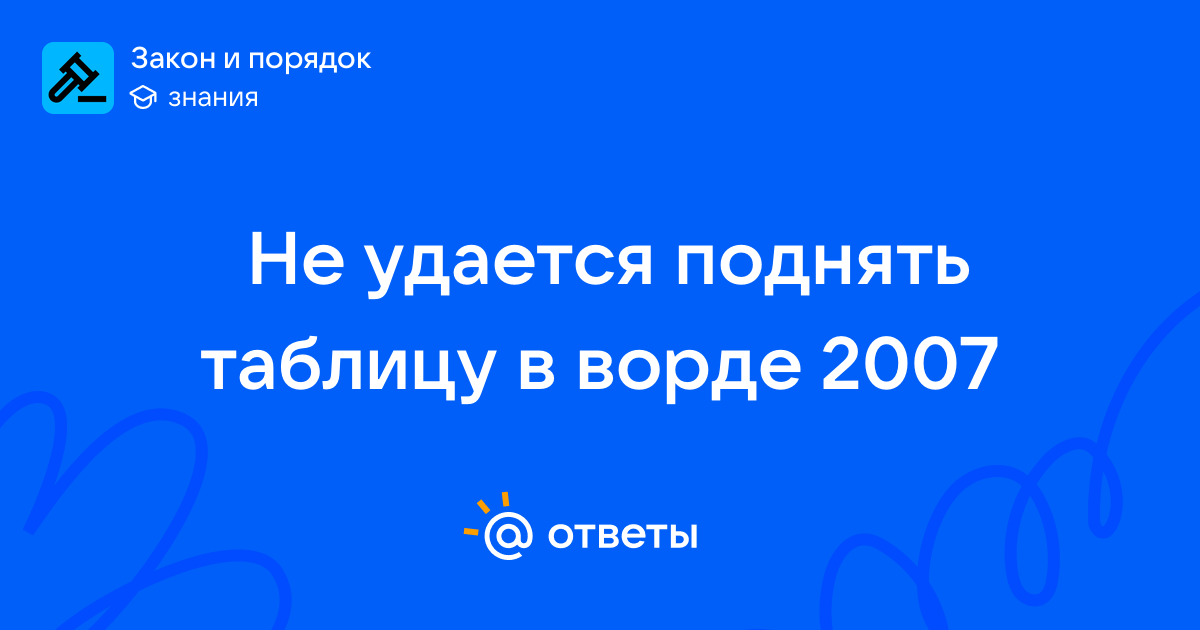 Закон и порядок
знания

Не удается поднять таблицу в ворде 2007

@ ответы